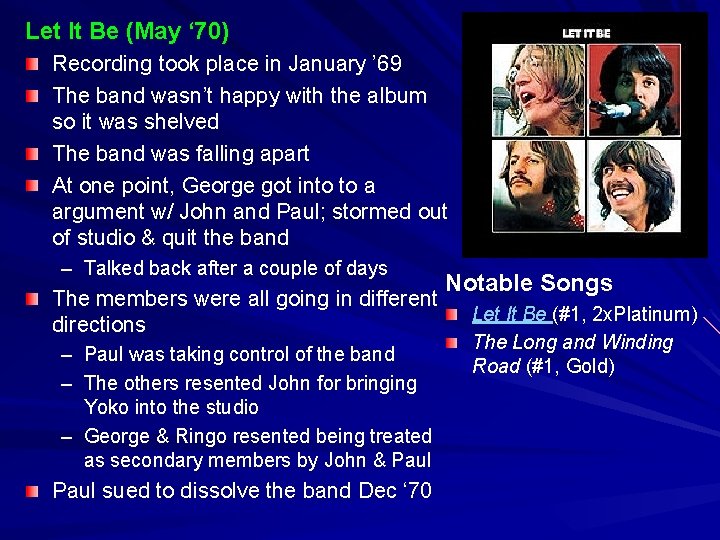 Let It Be (May '70)

• Recording took place in January '69
• The band wasn't happy with the album so it was shelved
• The band was falling apart
• At one point, George got into to a argument w/ John and Paul; stormed out of studio & quit the band
- Talked back after a couple of days
• The members were all going in different directions
- Paul was taking control of the band
- The others resented John for bringing Yoko into the studio
- George & Ringo resented being treated as secondary members by John & Paul
• Paul sued to dissolve the band Dec '70

LET IT BE

Notable Songs
• Let It Be (#1, 2xPlatinum)
• The Long and Winding Road (#1, Gold)